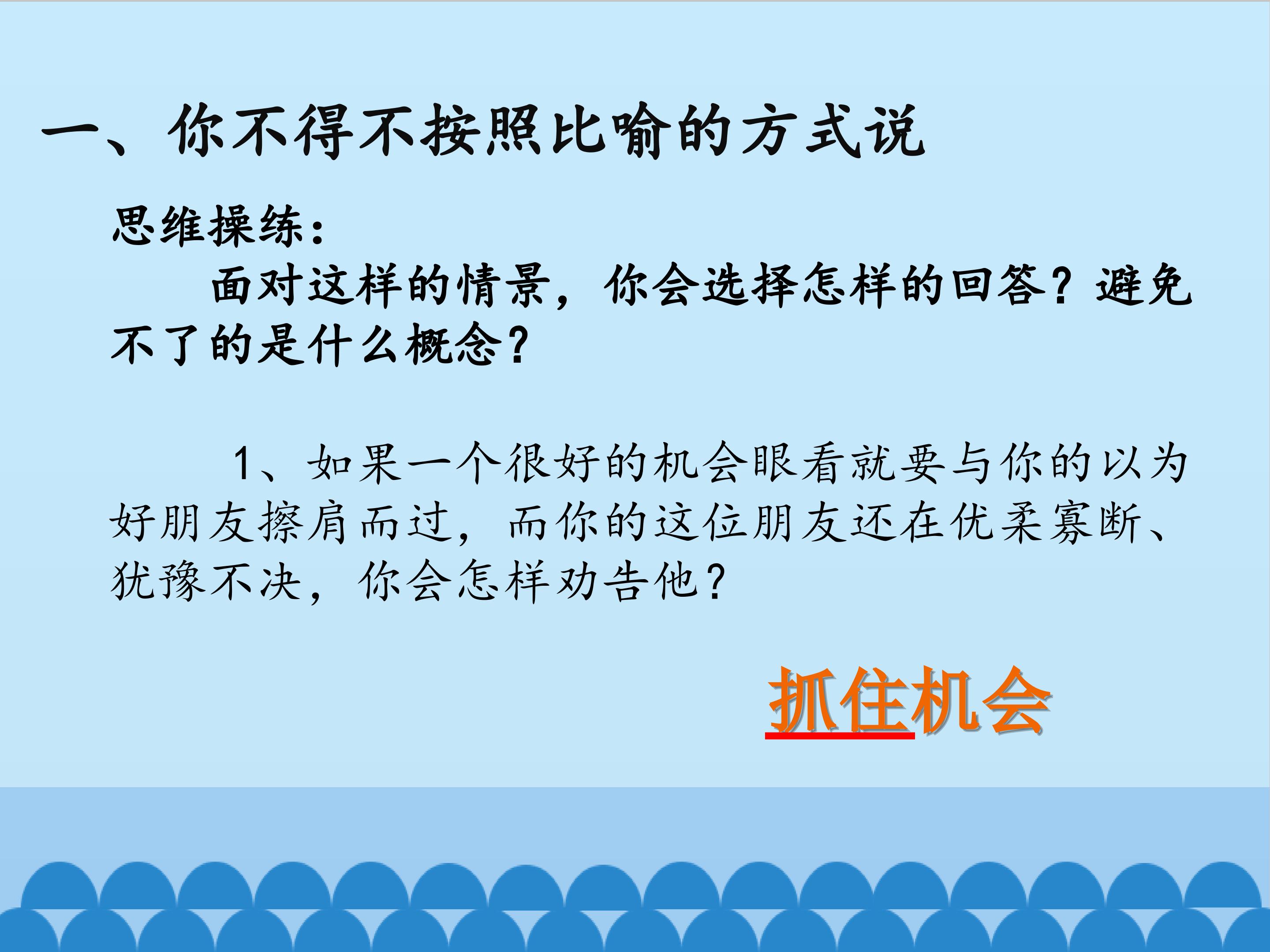 一、你不得不按照比喻的方式说

思维操练：

面对这样的情景，你会选择怎样的回答？避免不了的是什么概念？

1、如果一个很好的机会眼看就要与你的以为好朋友擦肩而过，而你的这位朋友还在优柔寡断、犹豫不决，你会怎样劝告他？

抓住机会